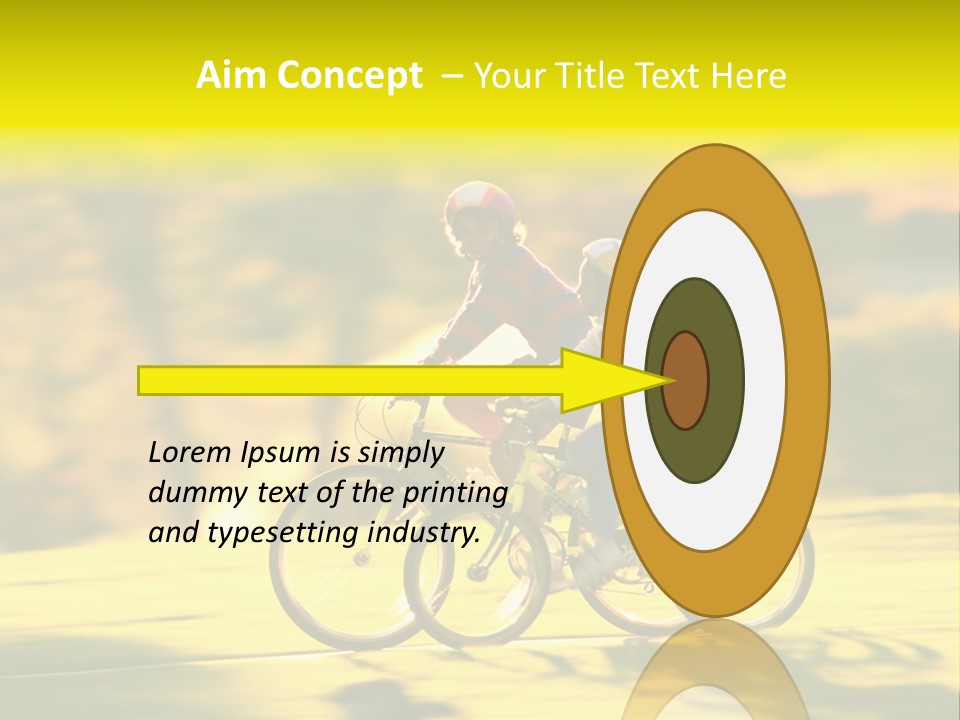 Aim Concept – Your Title Text Here

Lorem Ipsum is simply dummy text of the printing and typesetting industry.